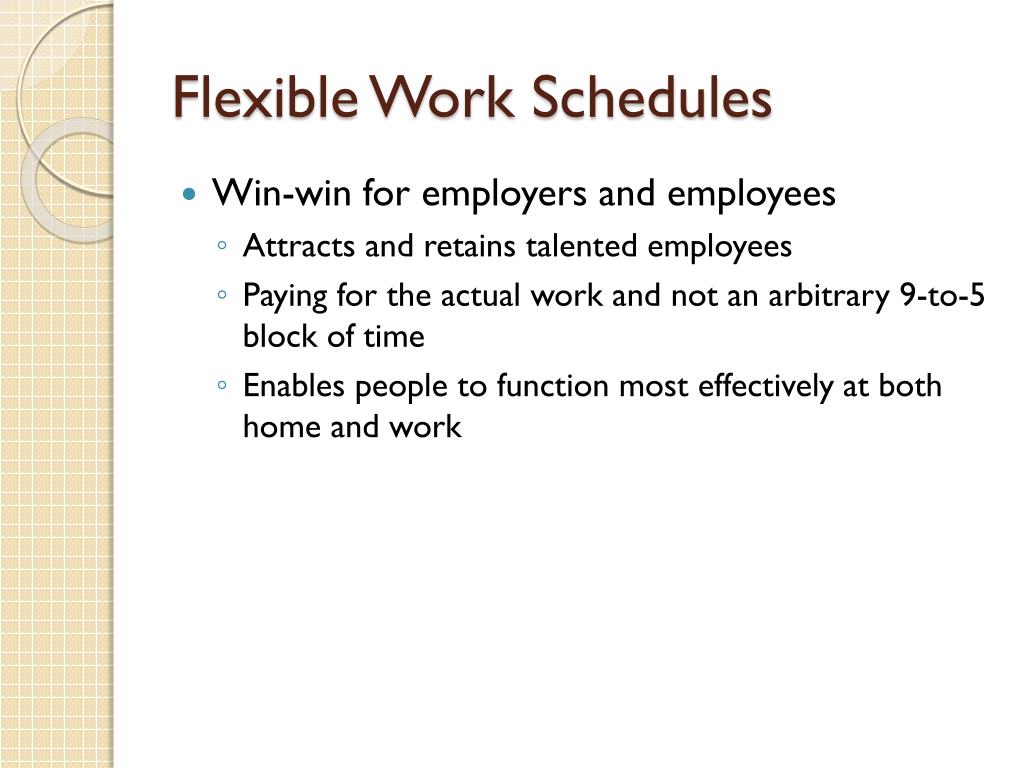 Flexible Work Schedules

- Win-win for employers and employees
  - Attracts and retains talented employees
  - Paying for the actual work and not an arbitrary 9-to-5 block of time
  - Enables people to function most effectively at both home and work